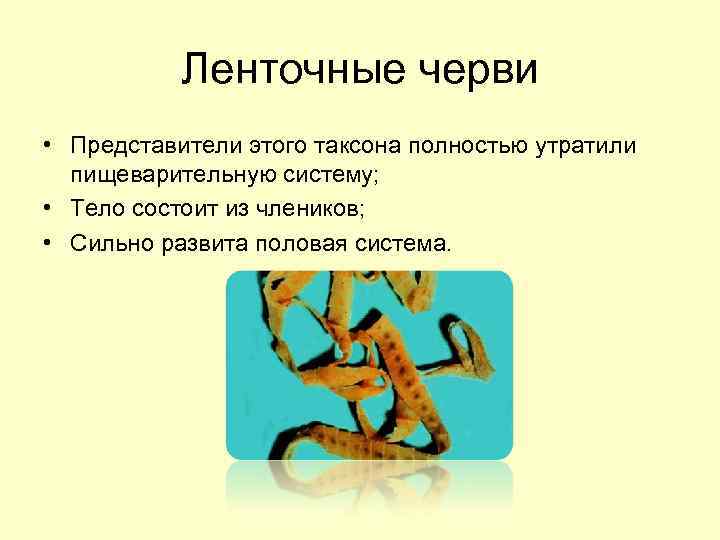 Ленточные черви

• Представители этого таксона полностью утратили пищеварительную систему;
• Тело состоит из члеников;
• Сильно развита половая система.